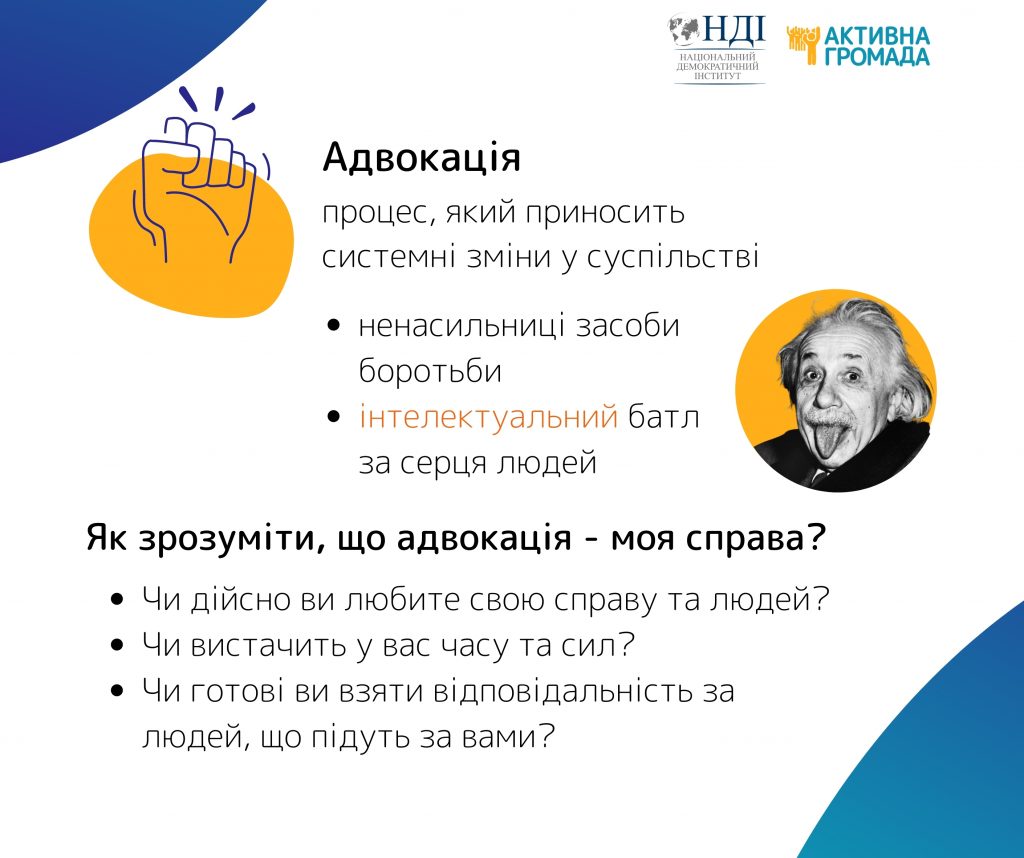 НДІ
НАЦІОНАЛЬНИЙ ДЕМОКРАТИЧНИЙ ІНСТИТУТ

АКТИВНА ГРОМАДА

Адвокація

процес, який приносить системні зміни у суспільстві

• ненасильниці засоби боротьби
• інтелектуальний батл за серця людей

Як зрозуміти, що адвокація - моя справа?

• Чи дійсно ви любите свою справу та людей?
• Чи вистачить у вас часу та сил?
• Чи готові ви взяти відповідальність за людей, що підуть за вами?